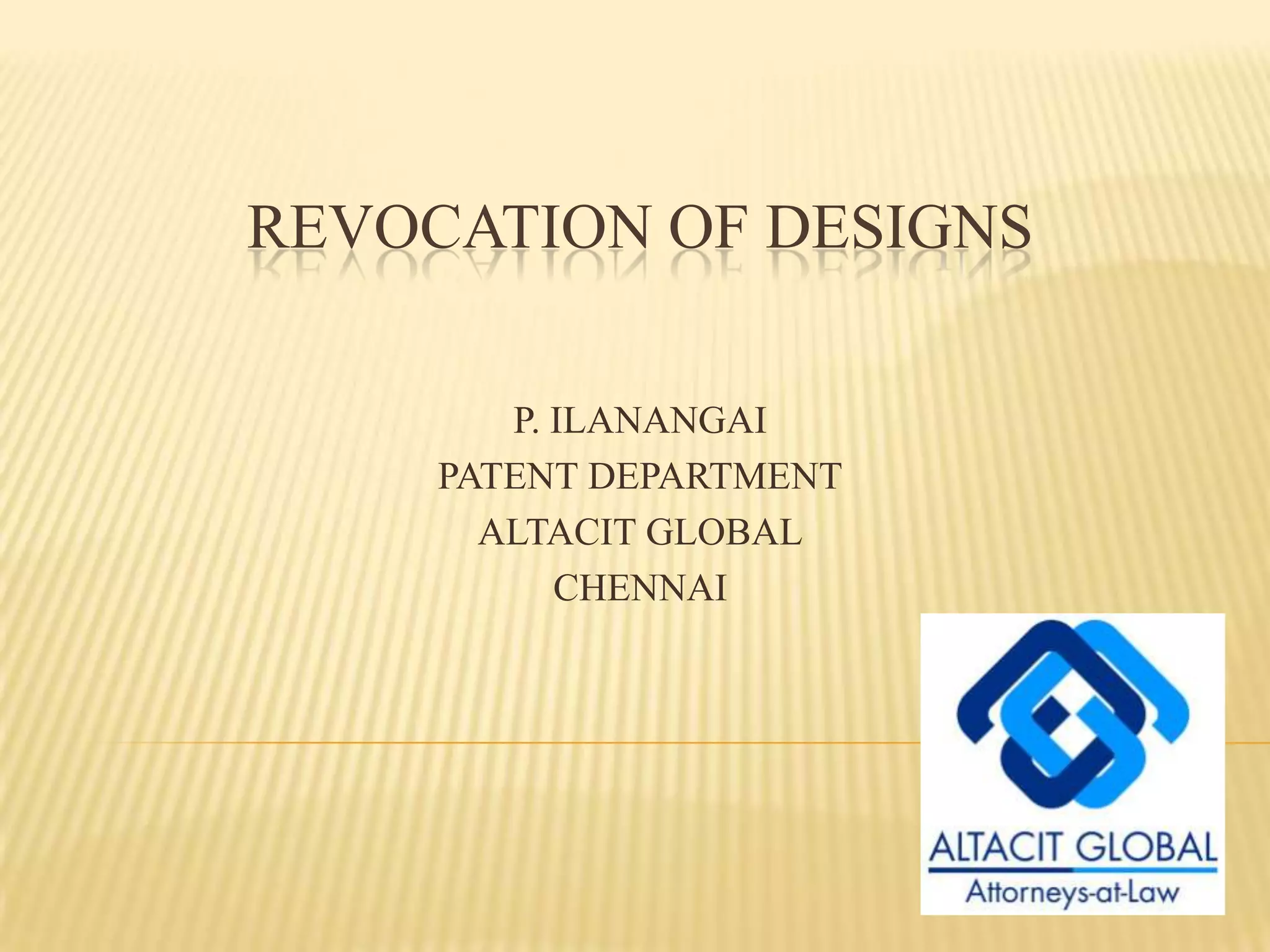 REVOCATION OF DESIGNS

P. ILANANGAI
PATENT DEPARTMENT
ALTACIT GLOBAL
CHENNAI

ALTACIT GLOBAL
Attorneys-at-Law